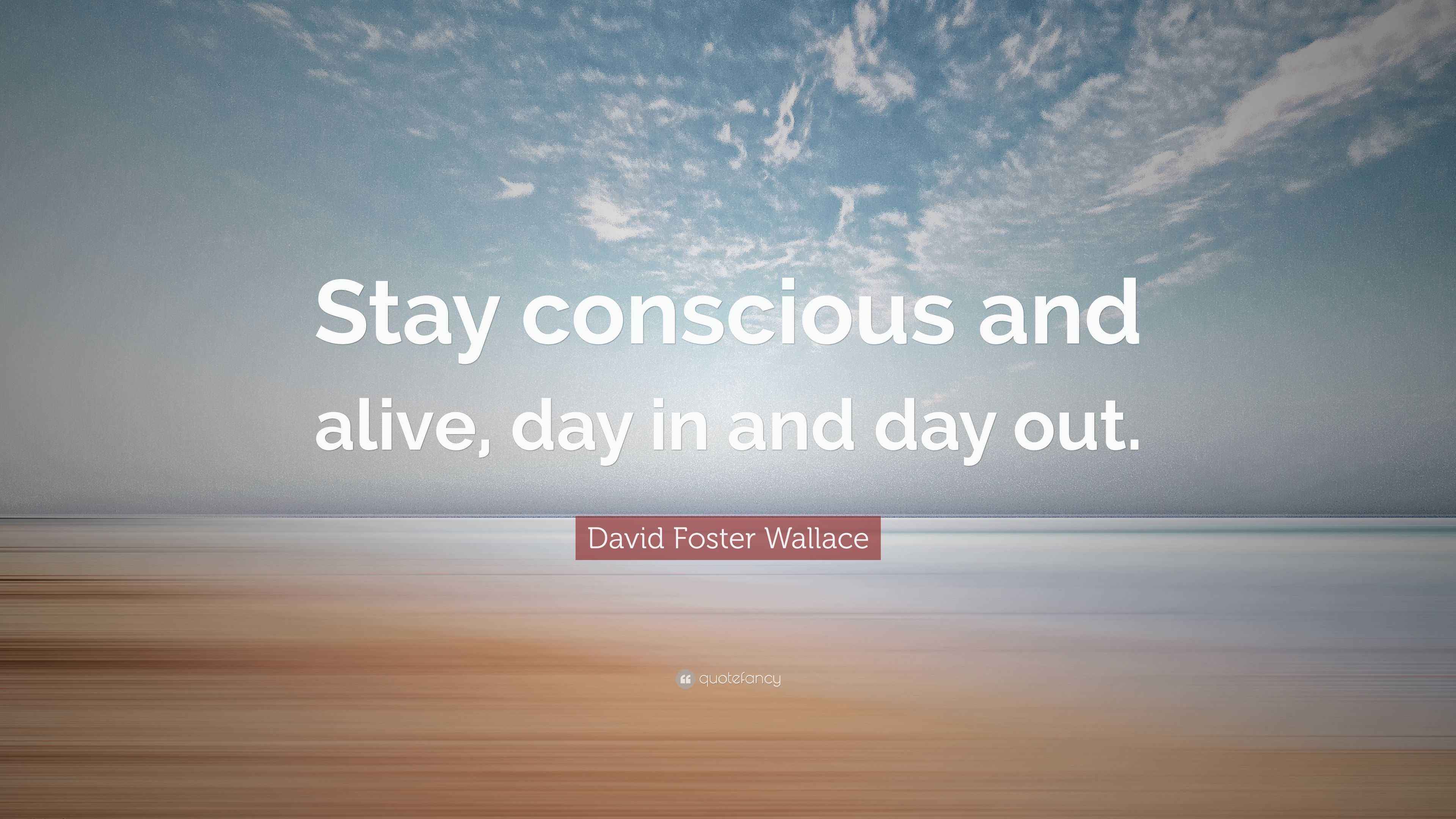 Stay conscious and alive, day in and day out.

David Foster Wallace

quotefancy